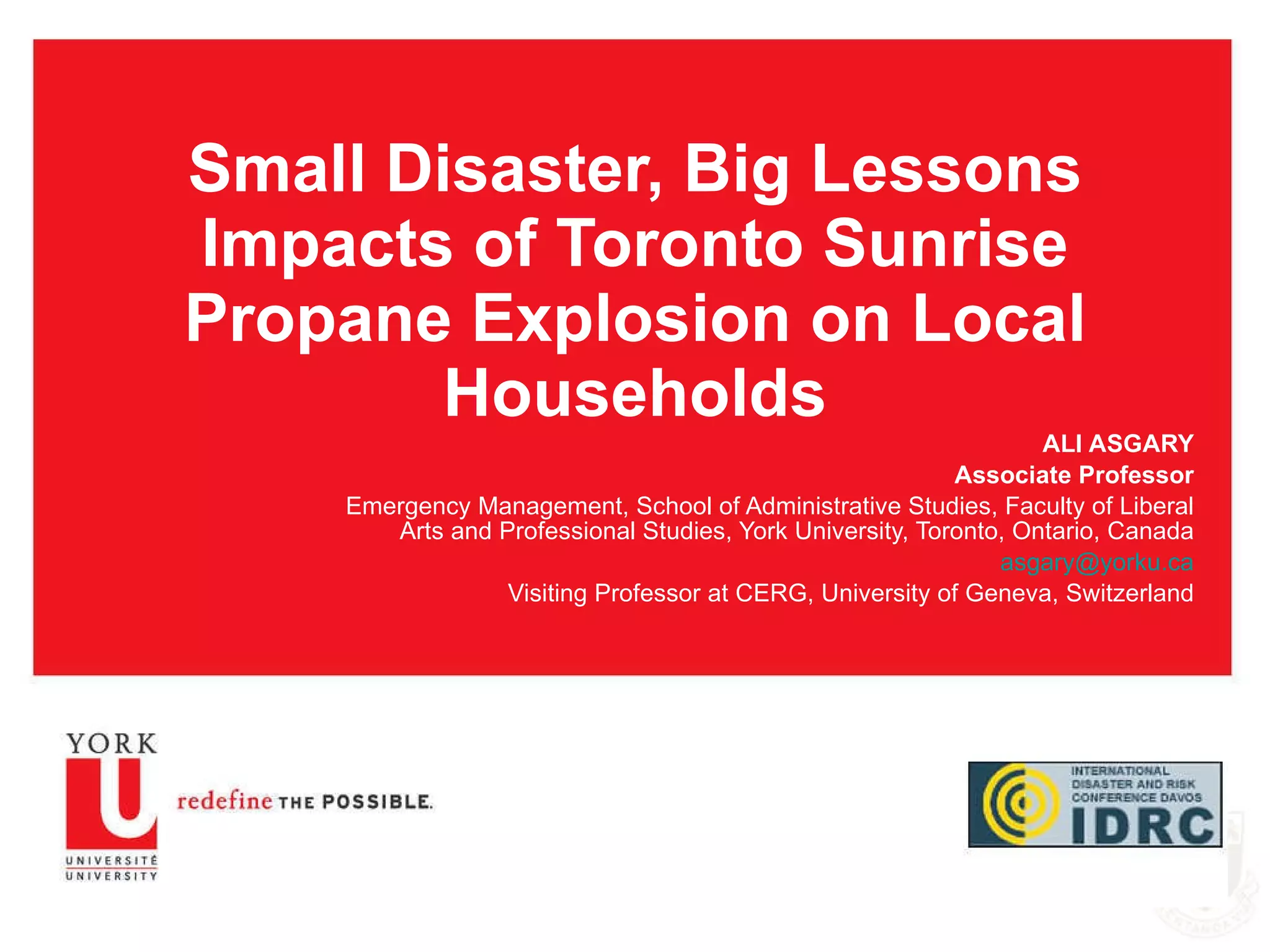 Small Disaster, Big Lessons Impacts of Toronto Sunrise Propane Explosion on Local Households

ALI ASGARY
Associate Professor
Emergency Management, School of Administrative Studies, Faculty of Liberal Arts and Professional Studies, York University, Toronto, Ontario, Canada
asgary@yorku.ca
Visiting Professor at CERG, University of Geneva, Switzerland

YORK U UNIVERSITÉ UNIVERSITY
redefine THE POSSIBLE.

INTERNATIONAL DISASTER AND RISK CONFERENCE DAVOS
IDRC